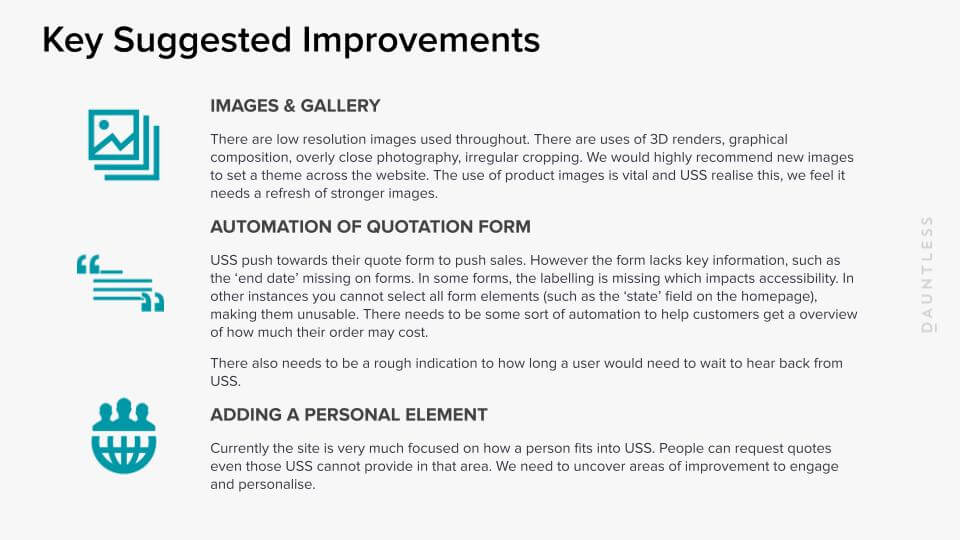 Key Suggested Improvements

IMAGES & GALLERY

There are low resolution images used throughout. There are uses of 3D renders, graphical composition, overly close photography, irregular cropping. We would highly recommend new images to set a theme across the website. The use of product images is vital and USS realise this, we feel it needs a refresh of stronger images.

AUTOMATION OF QUOTATION FORM

USS push towards their quote form to push sales. However the form lacks key information, such as the 'end date' missing on forms. In some forms, the labelling is missing which impacts accessibility. In other instances you cannot select all form elements (such as the 'state' field on the homepage), making them unusable. There needs to be some sort of automation to help customers get a overview of how much their order may cost.

There also needs to be a rough indication to how long a user would need to wait to hear back from USS.

ADDING A PERSONAL ELEMENT

Currently the site is very much focused on how a person fits into USS. People can request quotes even those USS cannot provide in that area. We need to uncover areas of improvement to engage and personalise.

DAUNTLESS